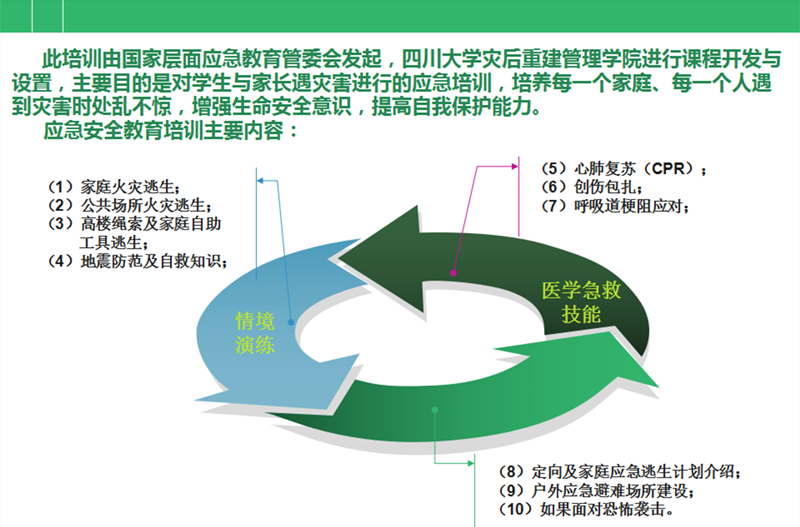 此培训由国家层面应急教育管委会发起，四川大学灾后重建管理学院进行课程开发与设置，主要目的是对学生与家长遇灾害进行的应急培训，培养每一个家庭、每一个人遇到灾害时处乱不惊，增强生命安全意识，提高自我保护能力。

应急安全教育培训主要内容：

（1）家庭火灾逃生；
（2）公共场所火灾逃生；
（3）高楼绳索及家庭自助工具逃生；
（4）地震防范及自救知识；

（5）心肺复苏（CPR）；
（6）创伤包扎；
（7）呼吸道梗阻应对；

情境演练

医学急救技能

（8）定向及家庭应急逃生计划介绍；
（9）户外应急避难场所建设；
（10）如果面对恐怖袭击。